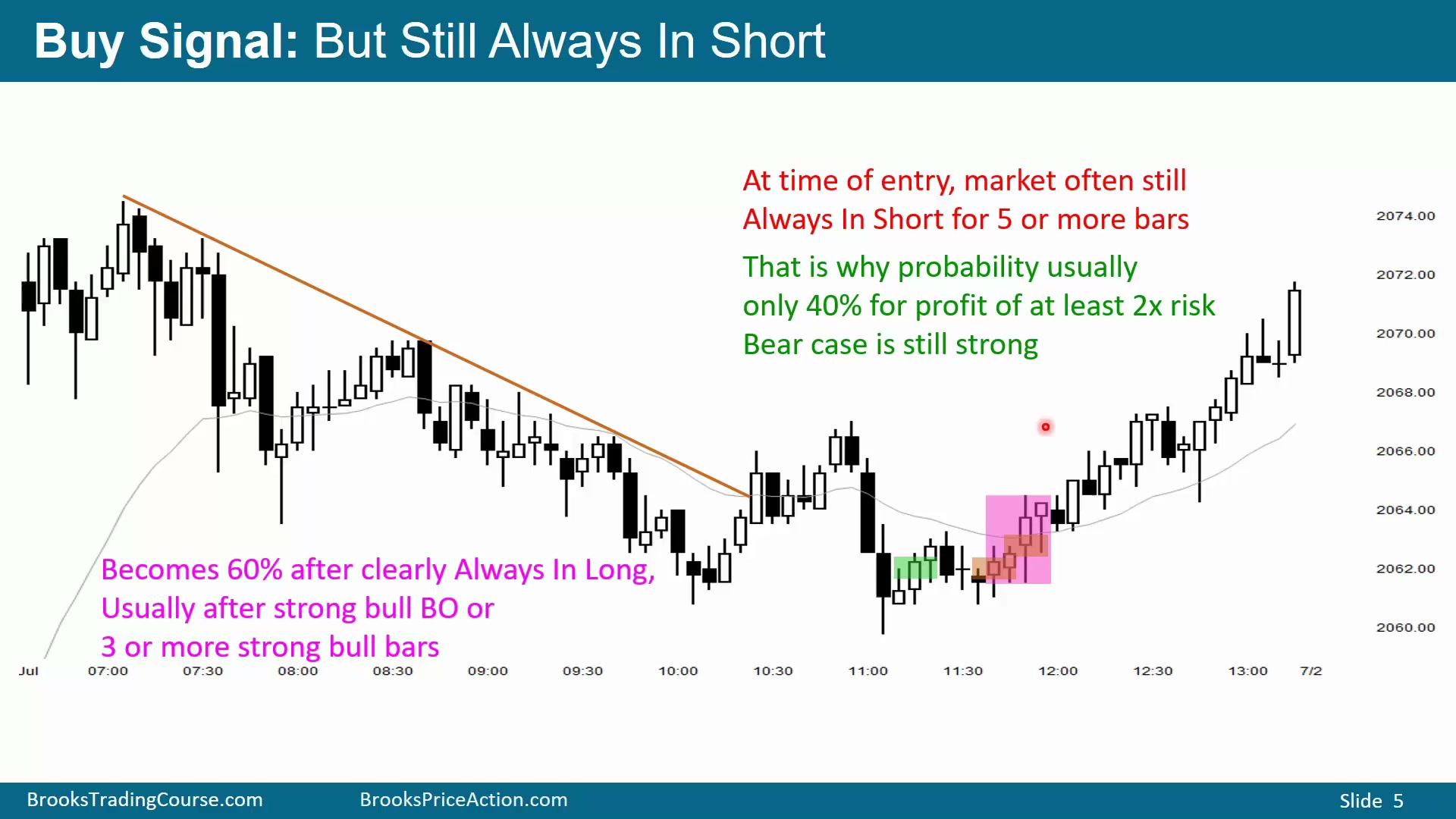 Buy Signal: But Still Always In Short

At time of entry, market often still Always In Short for 5 or more bars

That is why probability usually only 40% for profit of at least 2x risk
Bear case is still strong

Becomes 60% after clearly Always In Long,
Usually after strong bull BO or
3 or more strong bull bars

2074.00
2072.00
2070.00
2068.00
2066.00
2064.00
2062.00
2060.00

Jul 07:00 07:30 08:00 08:30 09:00 09:30 10:00 10:30 11:00 11:30 12:00 12:30 13:00 7/2

BrooksTradingCourse.com BrooksPriceAction.com Slide 5